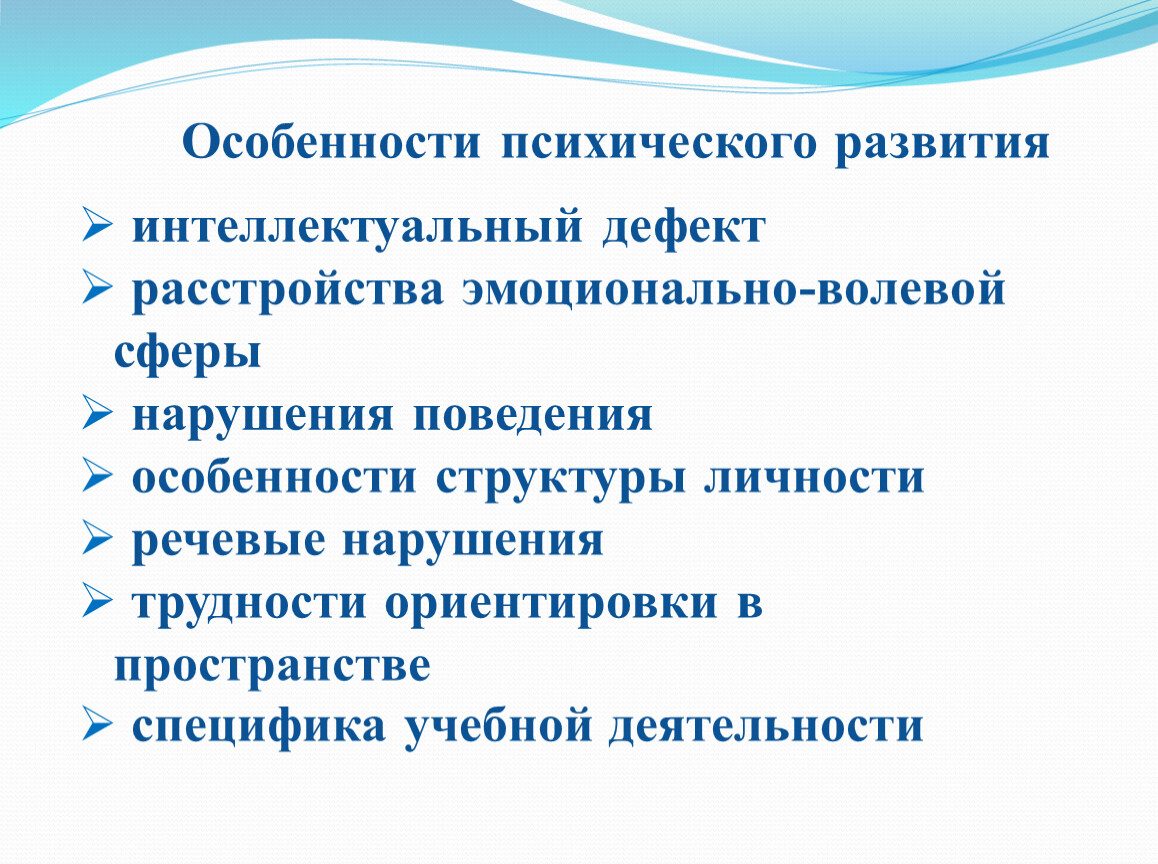 Особенности психического развития

➢ интеллектуальный дефект
➢ расстройства эмоционально-волевой сферы
➢ нарушения поведения
➢ особенности структуры личности
➢ речевые нарушения
➢ трудности ориентировки в пространстве
➢ специфика учебной деятельности